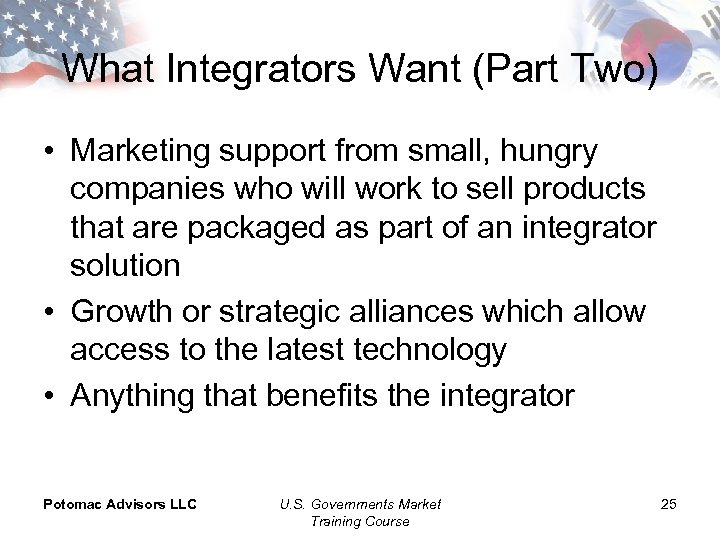 What Integrators Want (Part Two)

• Marketing support from small, hungry companies who will work to sell products that are packaged as part of an integrator solution
• Growth or strategic alliances which allow access to the latest technology
• Anything that benefits the integrator

Potomac Advisors LLC

U.S. Governments Market Training Course

25